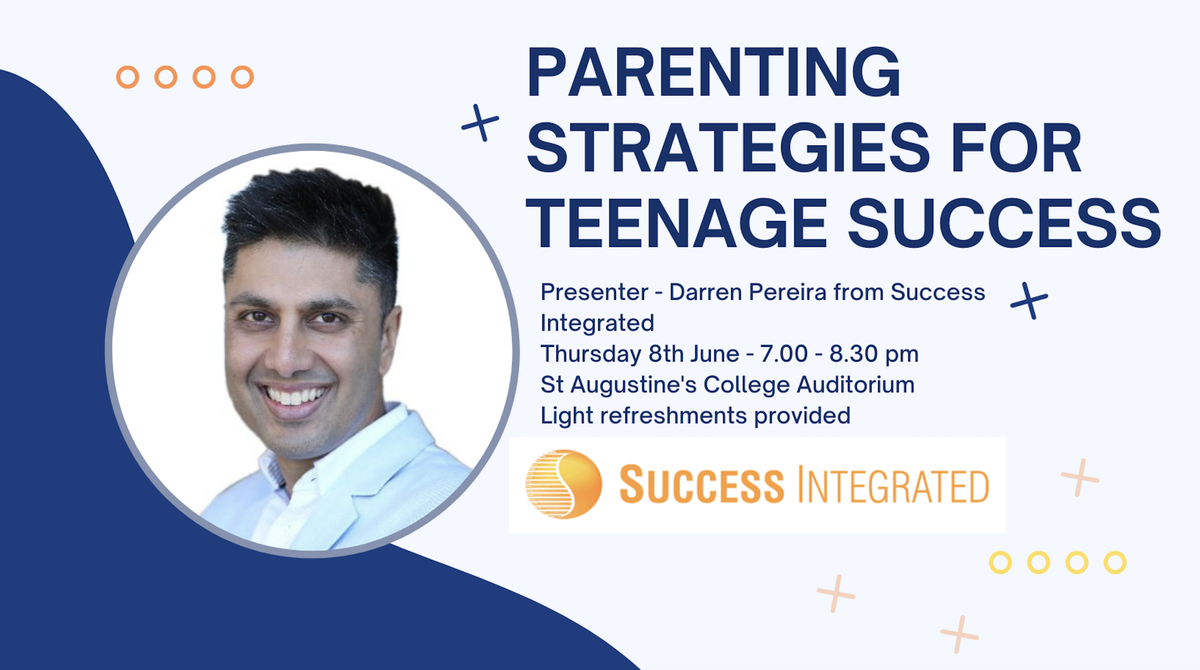 PARENTING STRATEGIES FOR TEENAGE SUCCESS

Presenter - Darren Pereira from Success Integrated
Thursday 8th June - 7.00 - 8.30 pm
St Augustine's College Auditorium
Light refreshments provided

SUCCESS INTEGRATED